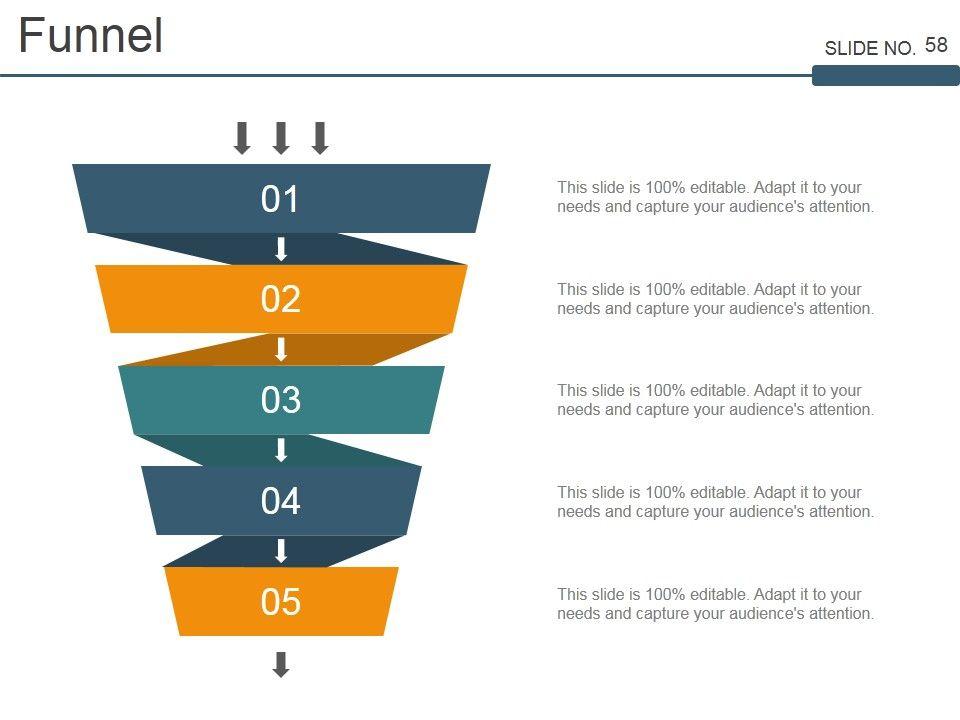 Funnel

SLIDE NO. 58

01

This slide is 100% editable. Adapt it to your needs and capture your audience's attention.

02

This slide is 100% editable. Adapt it to your needs and capture your audience's attention.

03

This slide is 100% editable. Adapt it to your needs and capture your audience's attention.

04

This slide is 100% editable. Adapt it to your needs and capture your audience's attention.

05

This slide is 100% editable. Adapt it to your needs and capture your audience's attention.